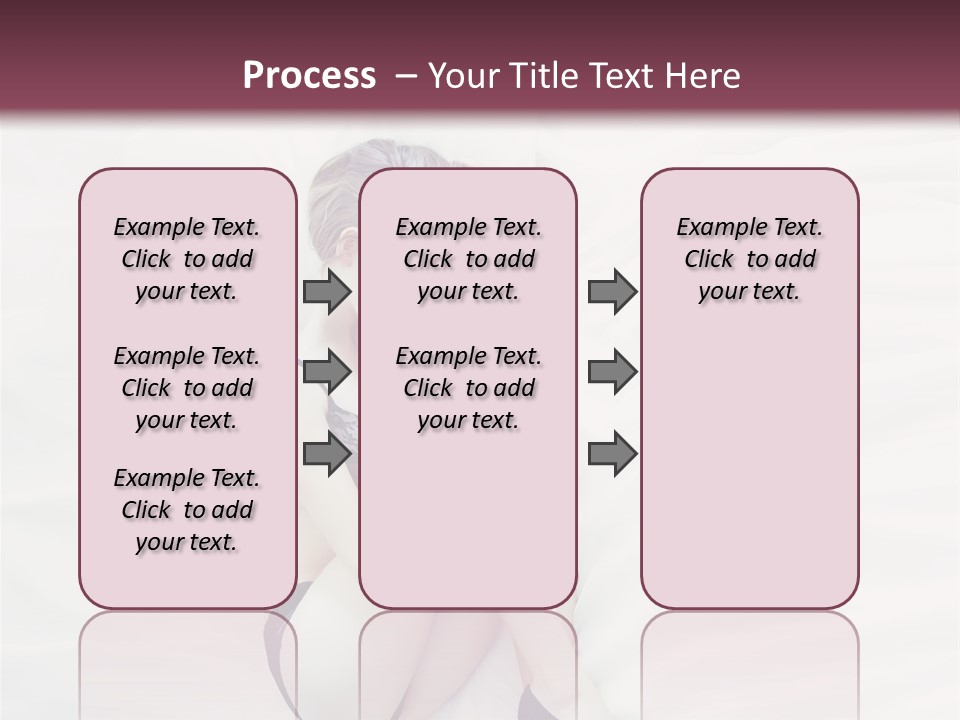 Process – Your Title Text Here

Example Text. Click to add your text.

Example Text. Click to add your text.

Example Text. Click to add your text.

Example Text. Click to add your text.

Example Text. Click to add your text.

Example Text. Click to add your text.